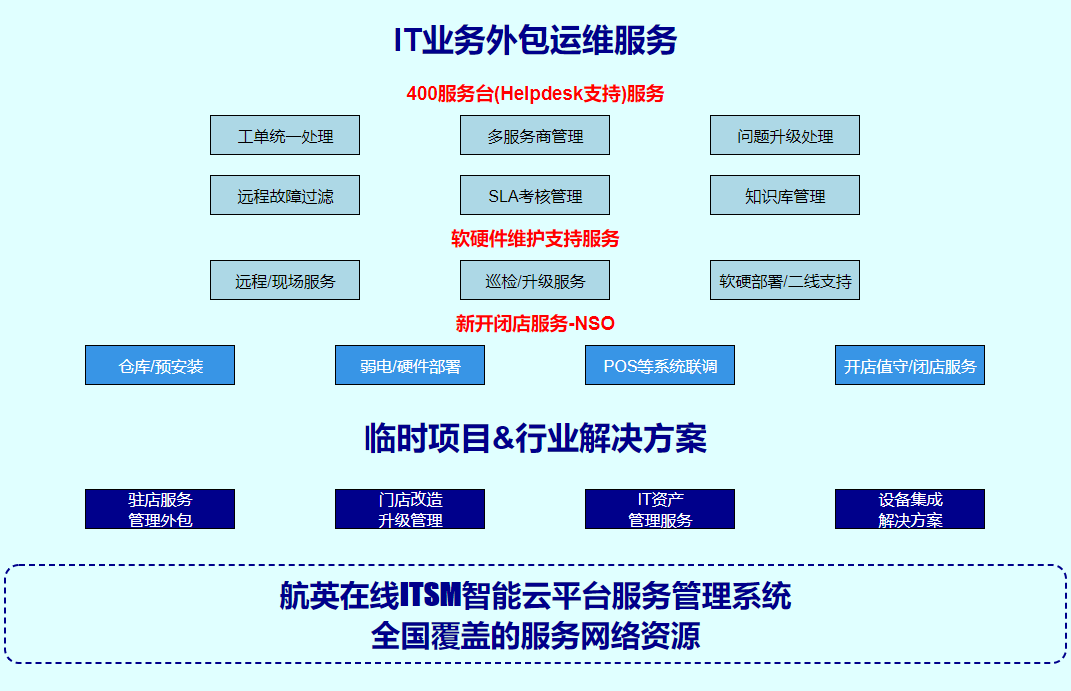 IT业务外包运维服务

400服务台(Helpdesk支持)服务

工单统一处理

多服务商管理

问题升级处理

远程故障过滤

SLA考核管理

知识库管理

软硬件维护支持服务

远程/现场服务

巡检/升级服务

软硬部署/二线支持

新开闭店服务-NSO

仓库/预安装

弱电/硬件部署

POS等系统联调

开店值守/闭店服务

临时项目&行业解决方案

驻店服务
管理外包

门店改造
升级管理

IT资产
管理服务

设备集成
解决方案

航英在线ITSM智能云平台服务管理系统
全国覆盖的服务网络资源